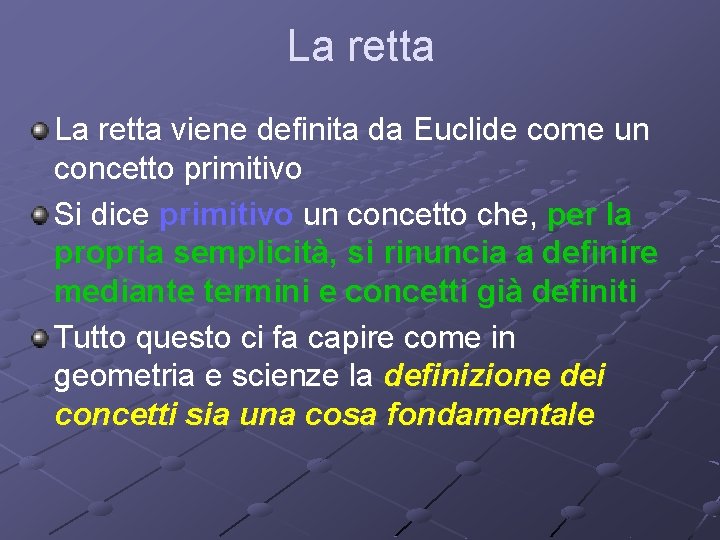 La retta

La retta viene definita da Euclide come un concetto primitivo

Si dice primitivo un concetto che, per la propria semplicità, si rinuncia a definire mediante termini e concetti già definiti

Tutto questo ci fa capire come in geometria e scienze la definizione dei concetti sia una cosa fondamentale